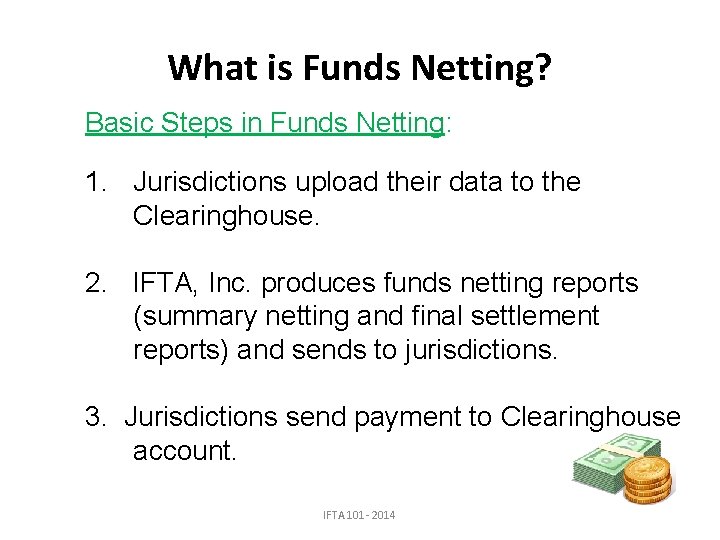 What is Funds Netting?

Basic Steps in Funds Netting:

1. Jurisdictions upload their data to the Clearinghouse.

2. IFTA, Inc. produces funds netting reports (summary netting and final settlement reports) and sends to jurisdictions.

3. Jurisdictions send payment to Clearinghouse account.

IFTA 101 - 2014